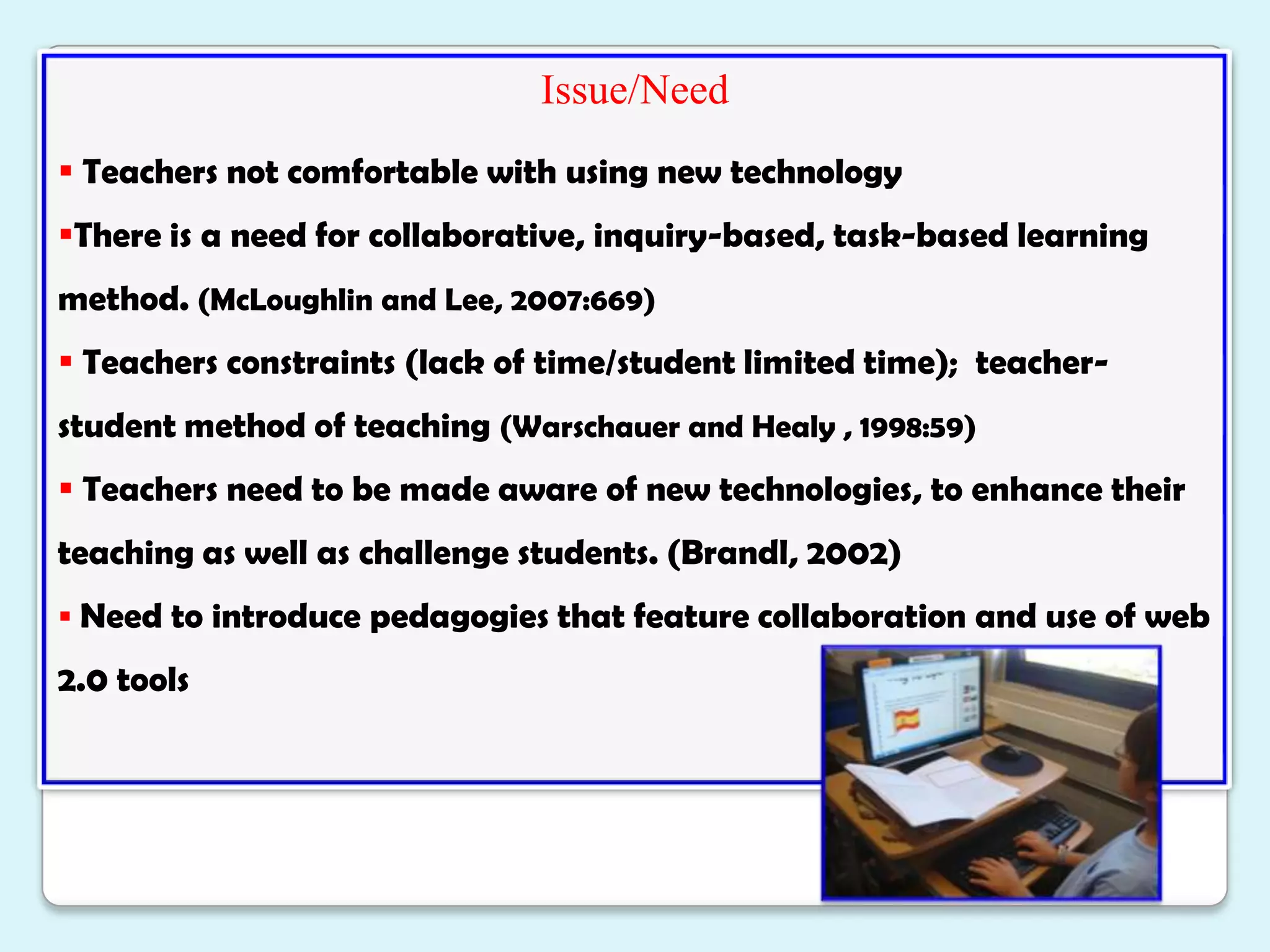 Issue/Need

▪ Teachers not comfortable with using new technology

▪There is a need for collaborative, inquiry-based, task-based learning method. (McLoughlin and Lee, 2007:669)

▪ Teachers constraints (lack of time/student limited time); teacher-student method of teaching (Warschauer and Healy , 1998:59)

▪ Teachers need to be made aware of new technologies, to enhance their teaching as well as challenge students. (Brandl, 2002)

▪ Need to introduce pedagogies that feature collaboration and use of web 2.0 tools